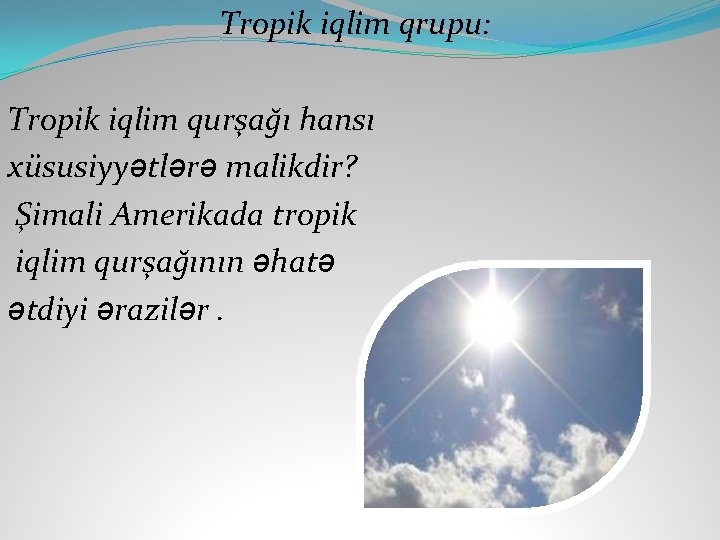 Tropik iqlim qrupu:

Tropik iqlim qurşağı hansı xüsusiyyətlərə malikdir?
Şimali Amerikada tropik iqlim qurşağının əhatə ətdiyi ərazilər .